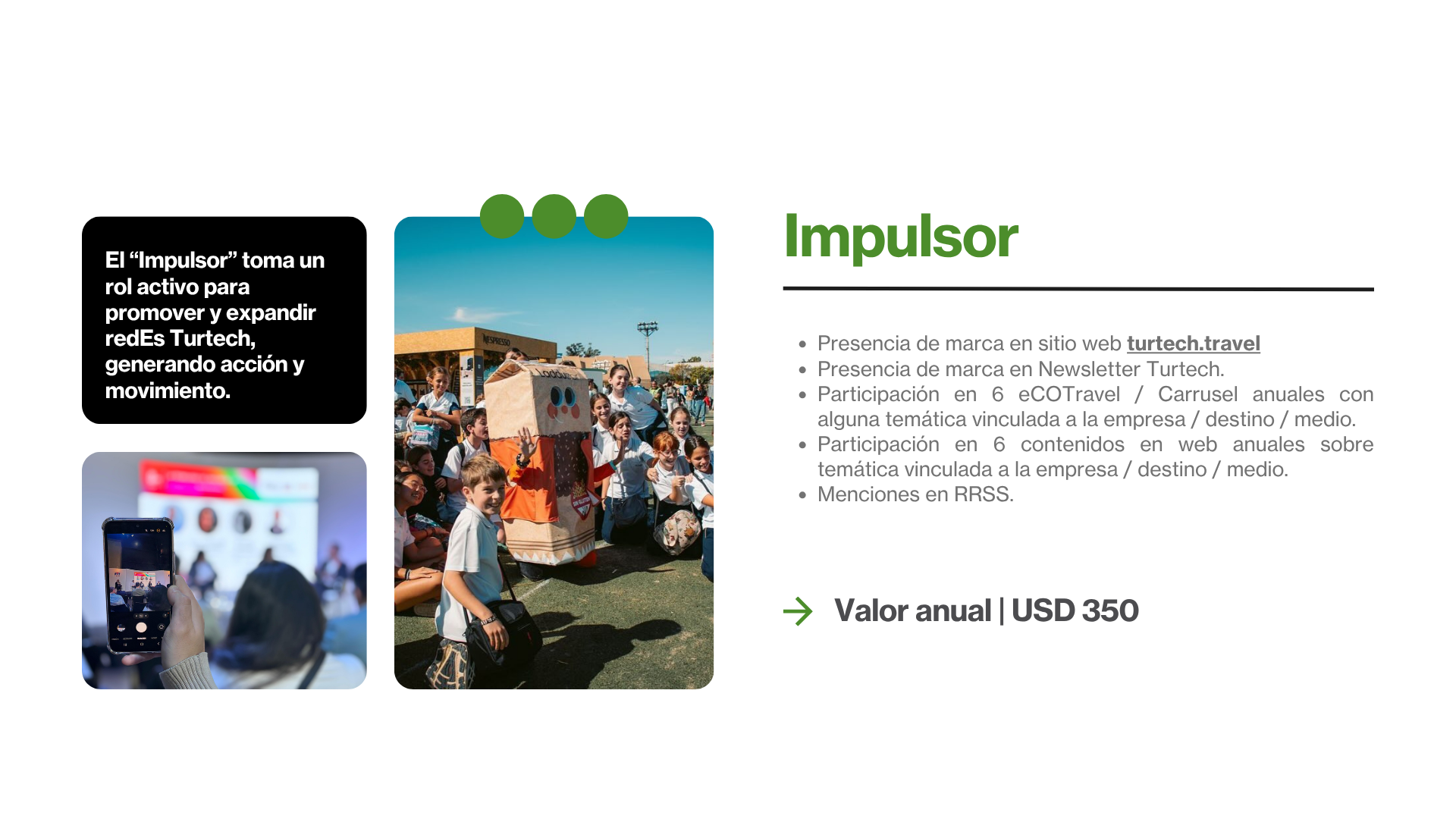 El “Impulsor” toma un rol activo para promover y expandir redEs Turtech, generando acción y movimiento.

NESPRESSO

Impulsor

- Presencia de marca en sitio web turtech.travel
- Presencia de marca en Newsletter Turtech.
- Participación en 6 eCOTravel / Carrusel anuales con alguna temática vinculada a la empresa / destino / medio.
- Participación en 6 contenidos en web anuales sobre temática vinculada a la empresa / destino / medio.
- Menciones en RRSS.

Valor anual | USD 350